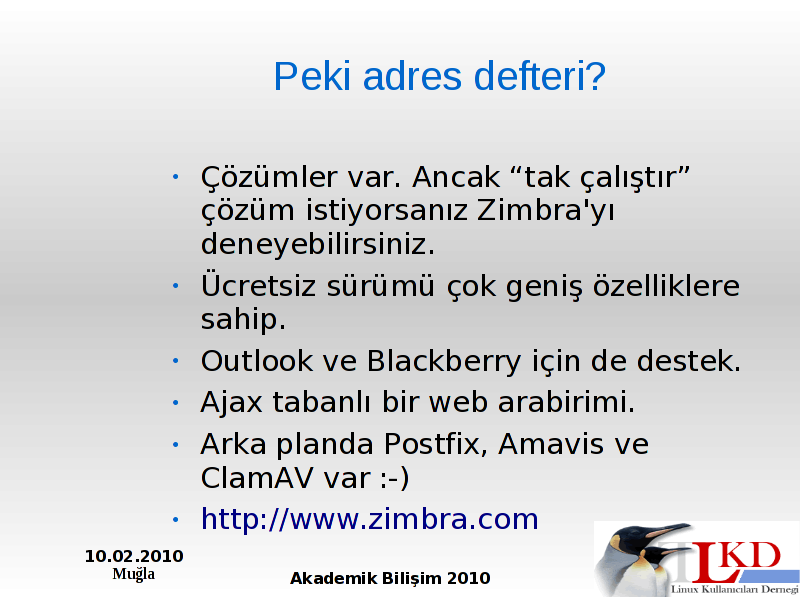 Peki adres defteri?

• Çözümler var. Ancak “tak çalıştır” çözüm istiyorsanız Zimbra'yı deneyebilirsiniz.
• Ücretsiz sürümü çok geniş özelliklere sahip.
• Outlook ve Blackberry için de destek.
• Ajax tabanlı bir web arabirimi.
• Arka planda Postfix, Amavis ve ClamAV var :-)
• http://www.zimbra.com

10.02.2010
Muğla

Akademik Bilişim 2010

LKD
Linux Kullanıcıları Derneği